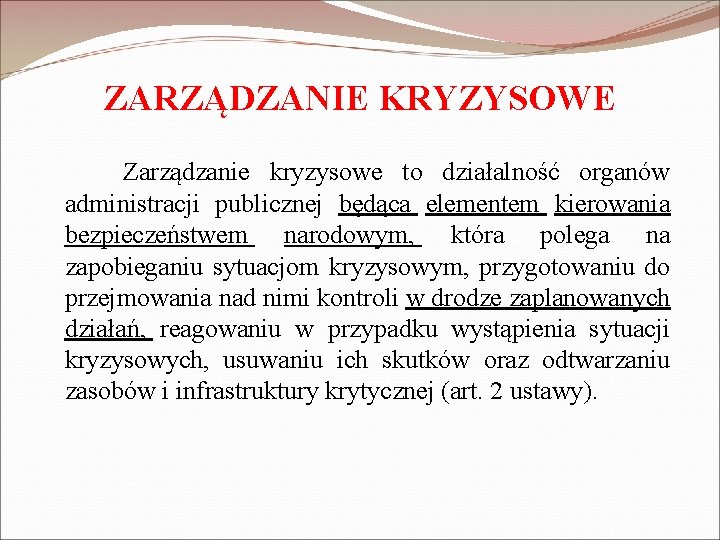 ZARZĄDZANIE KRYZYSOWE

Zarządzanie kryzysowe to działalność organów administracji publicznej będąca elementem kierowania bezpieczeństwem narodowym, która polega na zapobieganiu sytuacjom kryzysowym, przygotowaniu do przejmowania nad nimi kontroli w drodze zaplanowanych działań, reagowaniu w przypadku wystąpienia sytuacji kryzysowych, usuwaniu ich skutków oraz odtwarzaniu zasobów i infrastruktury krytycznej (art. 2 ustawy).